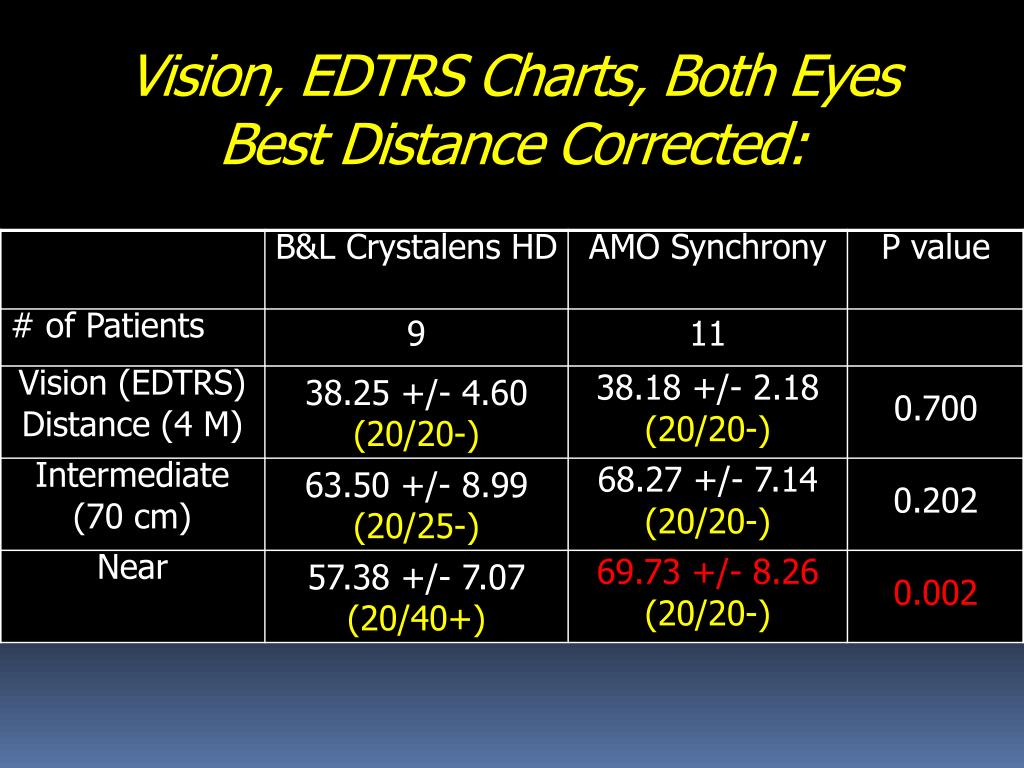 Vision, EDTRS Charts, Both Eyes
Best Distance Corrected:

| | B&L Crystalens HD | AMO Synchrony | P value |
|---|---|---|---|
| # of Patients | 9 | 11 | |
| Vision (EDTRS) Distance (4 M) | 38.25 +/- 4.60 (20/20-) | 38.18 +/- 2.18 (20/20-) | 0.700 |
| Intermediate (70 cm) | 63.50 +/- 8.99 (20/25-) | 68.27 +/- 7.14 (20/20-) | 0.202 |
| Near | 57.38 +/- 7.07 (20/40+) | 69.73 +/- 8.26 (20/20-) | 0.002 |